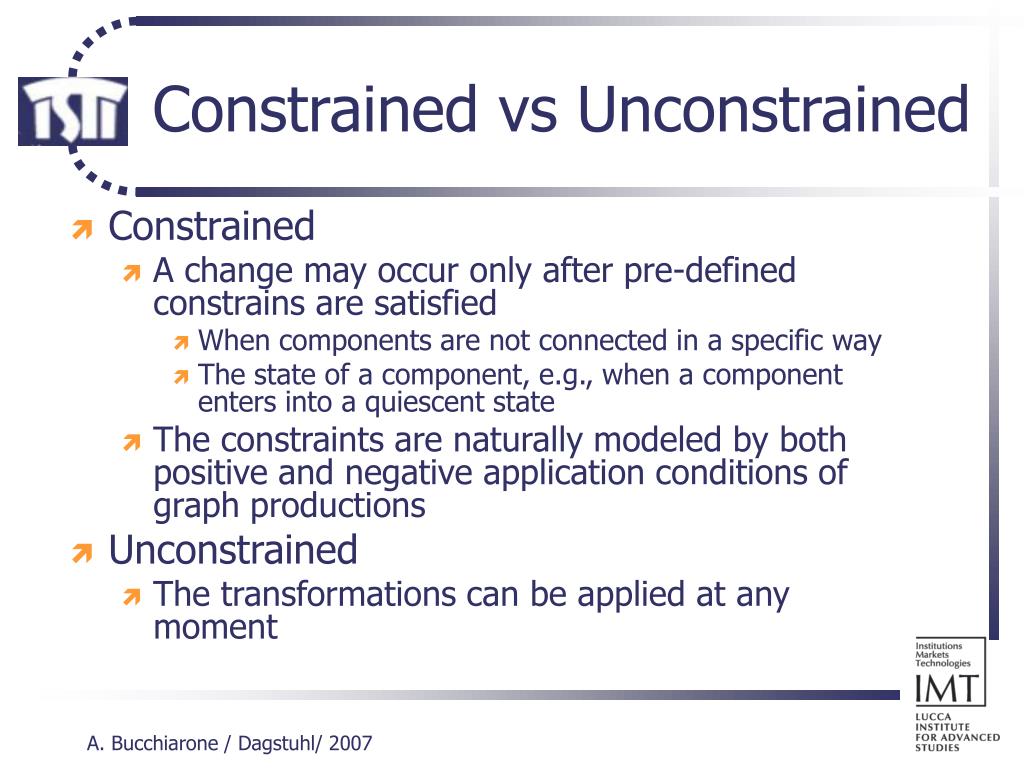 ISTI

Constrained vs Unconstrained

Constrained

A change may occur only after pre-defined constrains are satisfied

When components are not connected in a specific way

The state of a component, e.g., when a component enters into a quiescent state

The constraints are naturally modeled by both positive and negative application conditions of graph productions

Unconstrained

The transformations can be applied at any moment

Institutions Markets Technologies

IMT

LUCCA INSTITUTE FOR ADVANCED STUDIES

A. Bucchiarone / Dagstuhl/ 2007